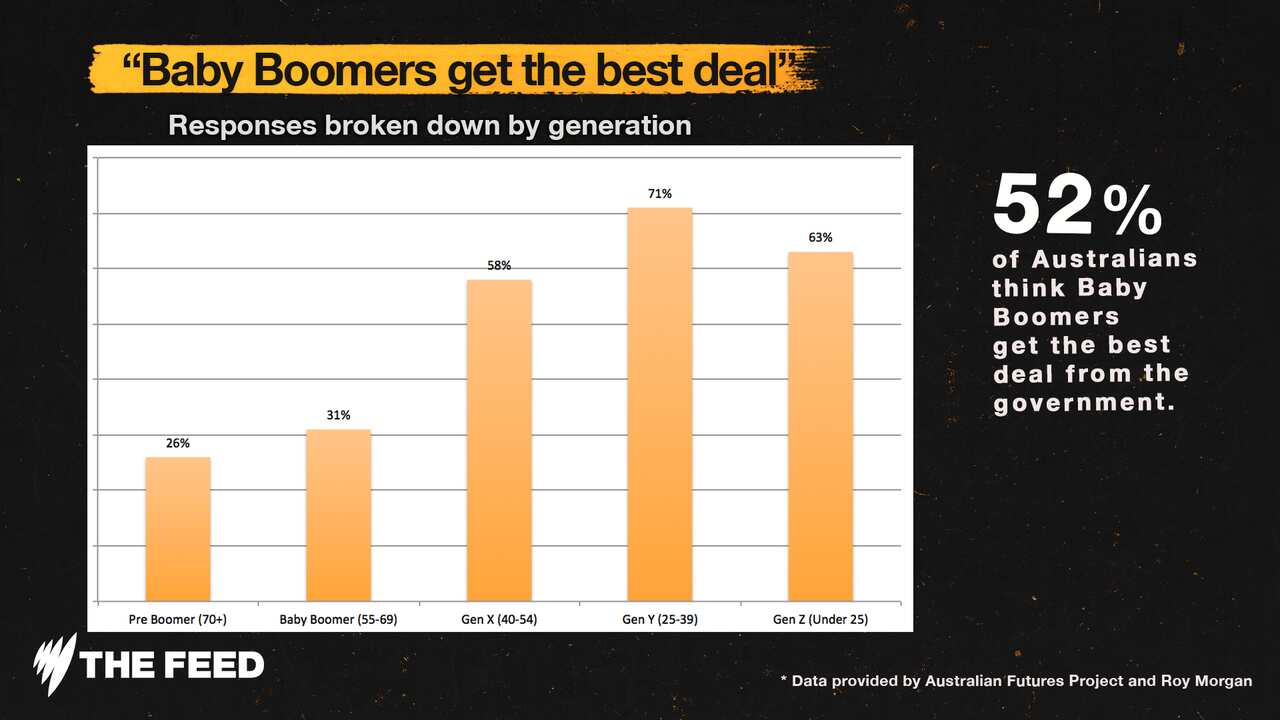 “Baby Boomers get the best deal”

Responses broken down by generation

26%
31%
58%
71%
63%

Pre Boomer (70+)
Baby Boomer (55-69)
Gen X (40-54)
Gen Y (25-39)
Gen Z (Under 25)

52%
of Australians think Baby Boomers get the best deal from the government.

THE FEED

* Data provided by Australian Futures Project and Roy Morgan